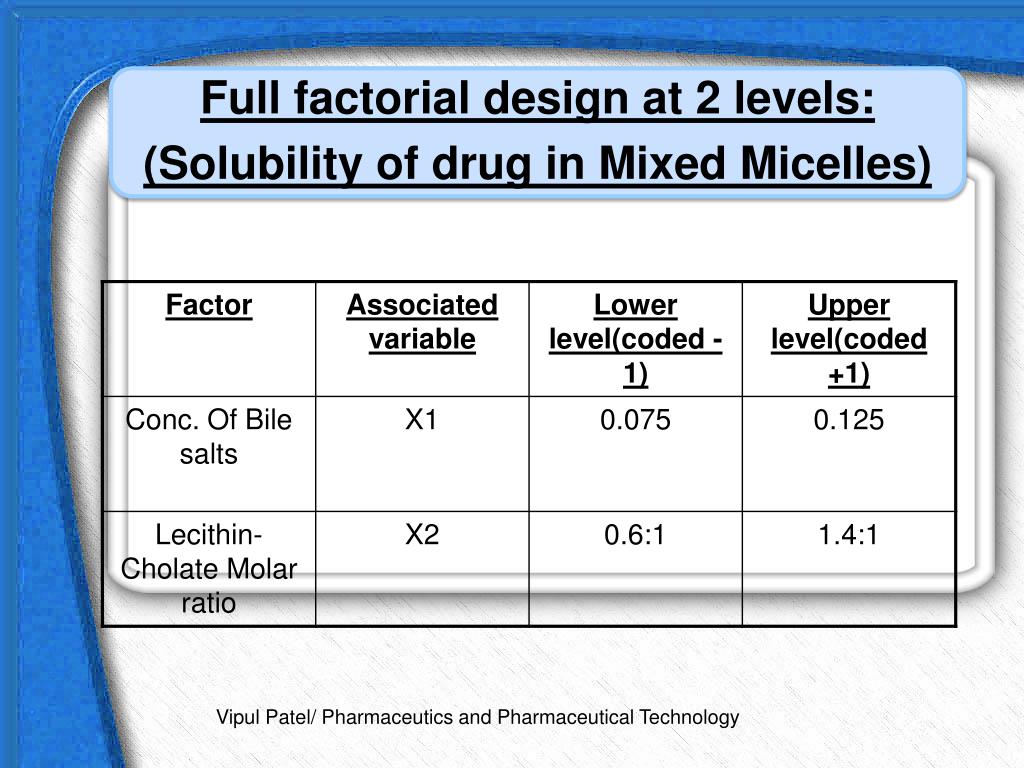 Full factorial design at 2 levels:
(Solubility of drug in Mixed Micelles)

| Factor | Associated variable | Lower level(coded -1) | Upper level(coded +1) |
|---|---|---|---|
| Conc. Of Bile salts | X1 | 0.075 | 0.125 |
| Lecithin-Cholate Molar ratio | X2 | 0.6:1 | 1.4:1 |

Vipul Patel/ Pharmaceutics and Pharmaceutical Technology